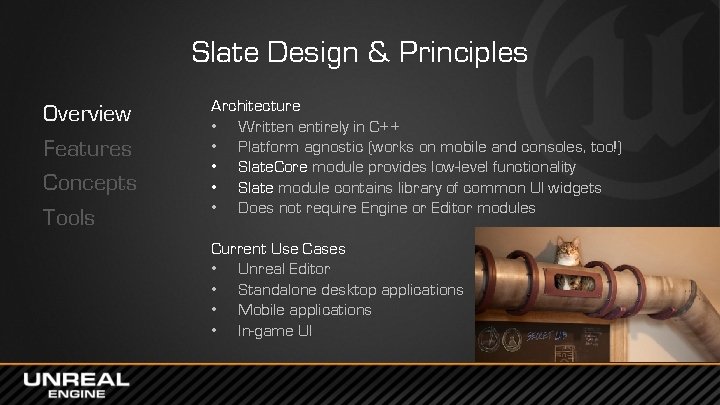 Slate Design & Principles

Overview
Features
Concepts
Tools

Architecture
• Written entirely in C++
• Platform agnostic (works on mobile and consoles, too!)
• SlateCore module provides low-level functionality
• Slate module contains library of common UI widgets
• Does not require Engine or Editor modules

Current Use Cases
• Unreal Editor
• Standalone desktop applications
• Mobile applications
• In-game UI

SECRET LAB

UNREAL ENGINE